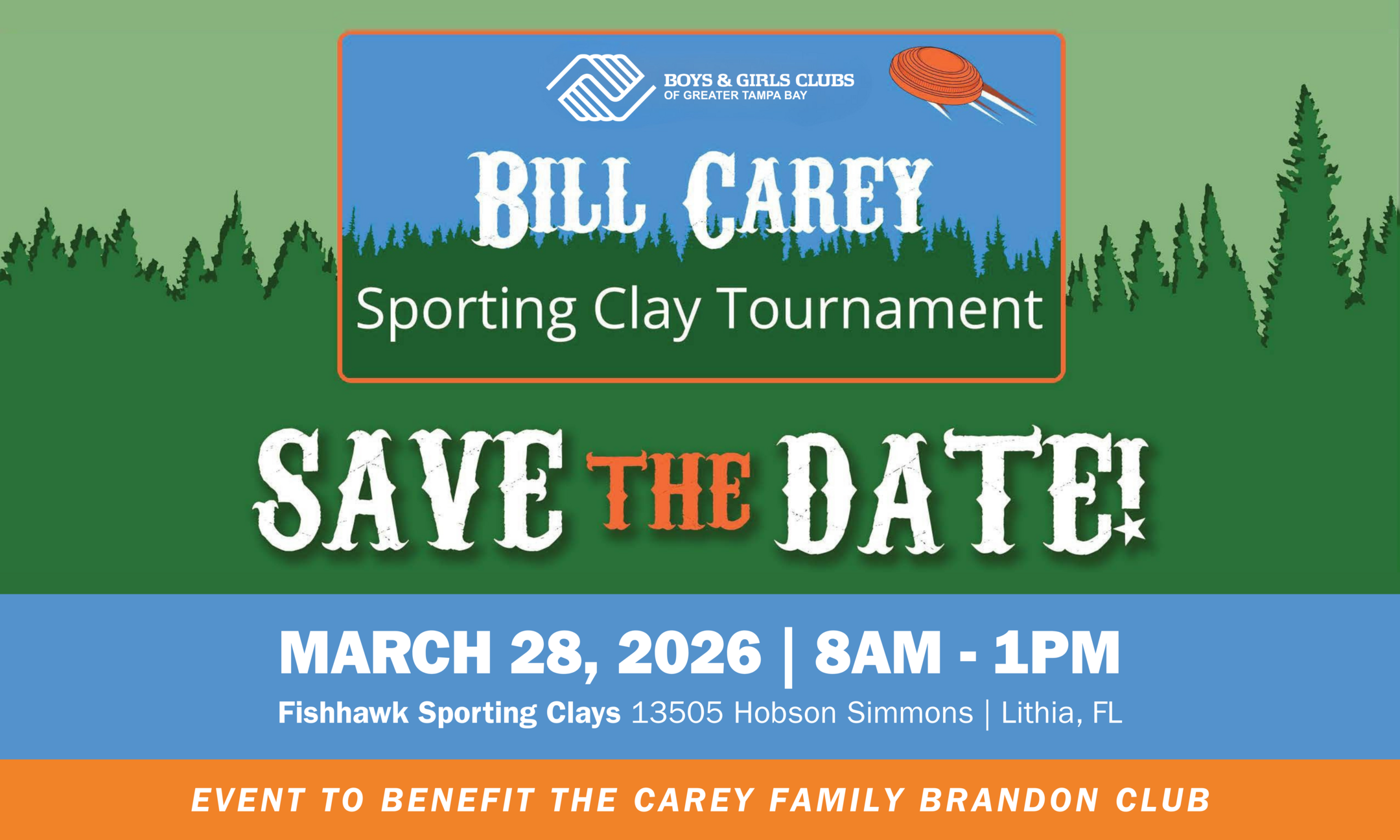 BOYS & GIRLS CLUBS
OF GREATER TAMPA BAY

BILL CAREY
Sporting Clay Tournament

SAVE THE DATE!

MARCH 28, 2026 | 8AM - 1PM
Fishhawk Sporting Clays 13505 Hobson Simmons | Lithia, FL

EVENT TO BENEFIT THE CAREY FAMILY BRANDON CLUB